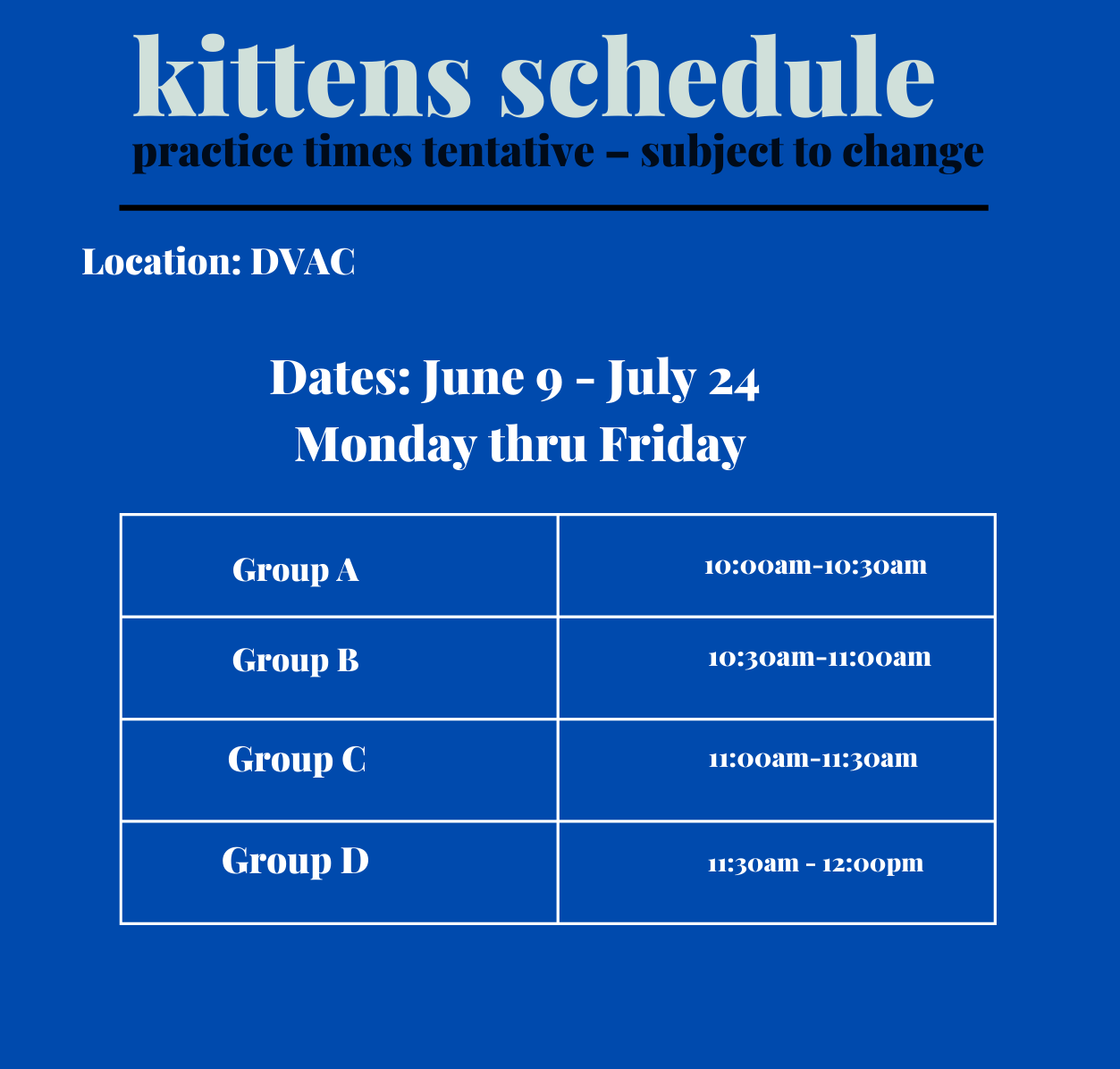 kittens schedule
practice times tentative – subject to change

Location: DVAC

Dates: June 9 - July 24
Monday thru Friday

| Group A | 10:00am-10:30am |
|---|---|
| Group B | 10:30am-11:00am |
| Group C | 11:00am-11:30am |
| Group D | 11:30am - 12:00pm |